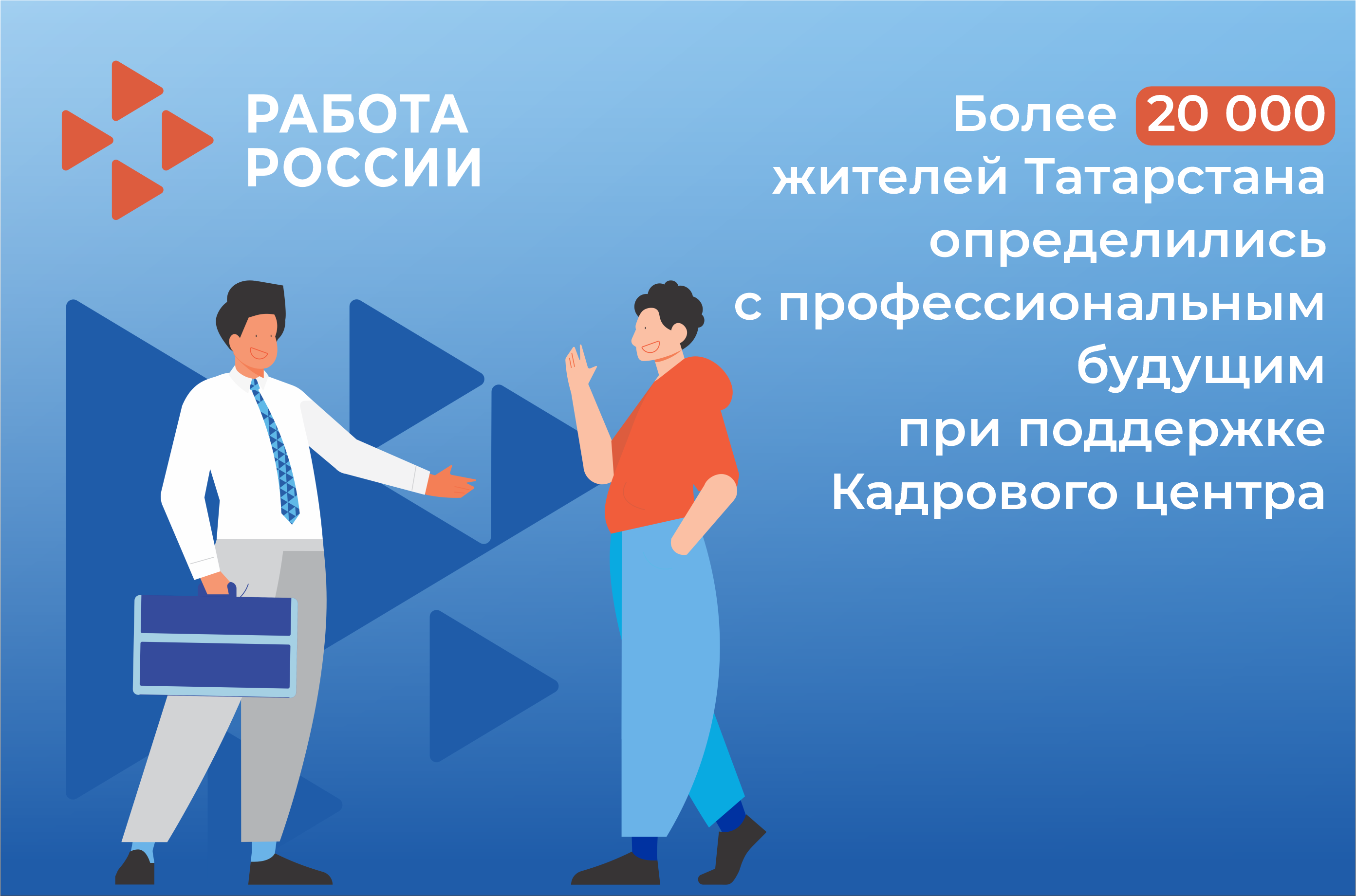 РАБОТА
РОССИИ

Более 20 000
жителей Татарстана
определились
с профессиональным
будущим
при поддержке
Кадрового центра